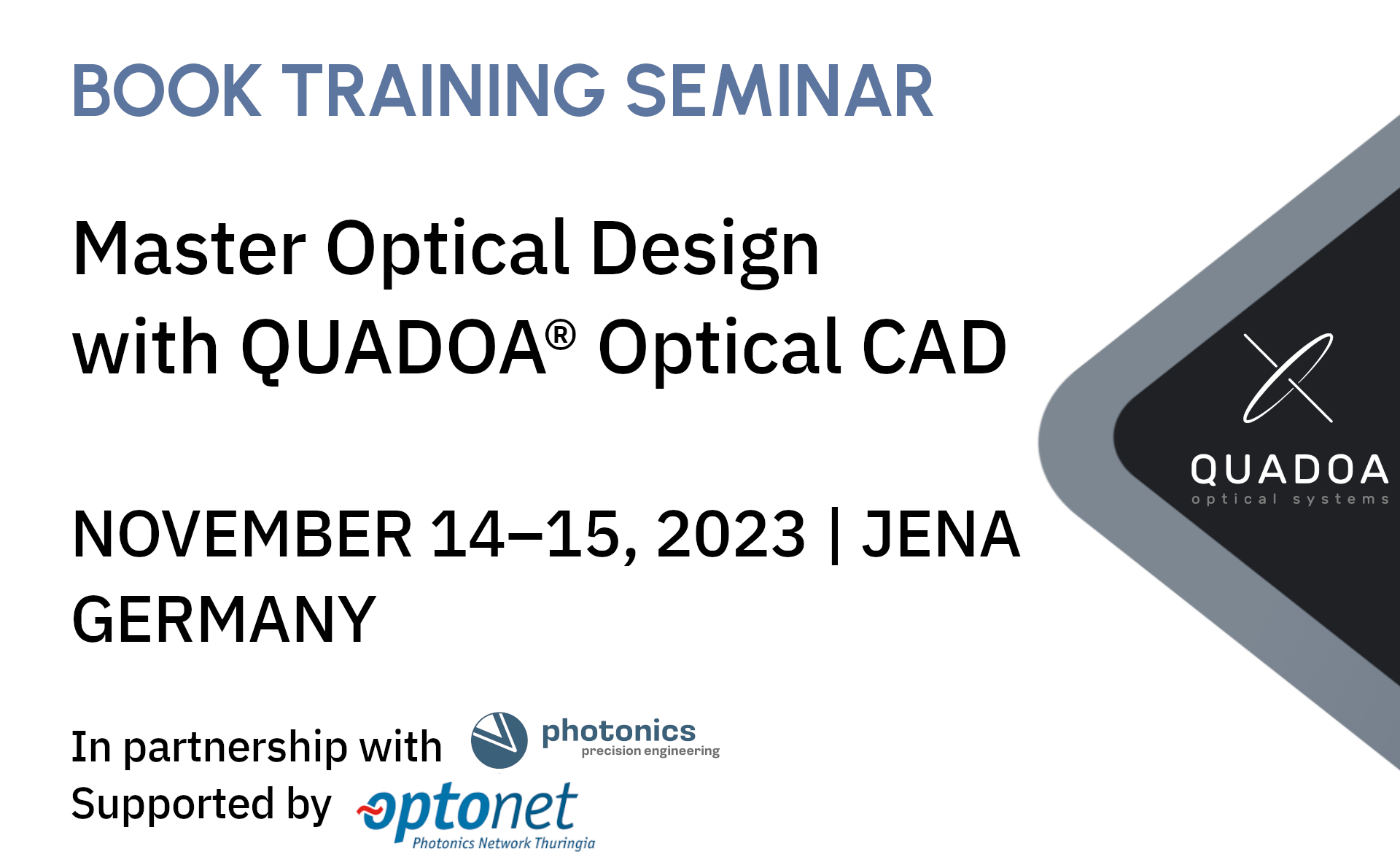 BOOK TRAINING SEMINAR

Master Optical Design with QUADOA® Optical CAD

NOVEMBER 14–15, 2023 | JENA GERMANY

In partnership with photonics precision engineering

Supported by optonet Photonics Network Thuringia

QUADOA optical systems